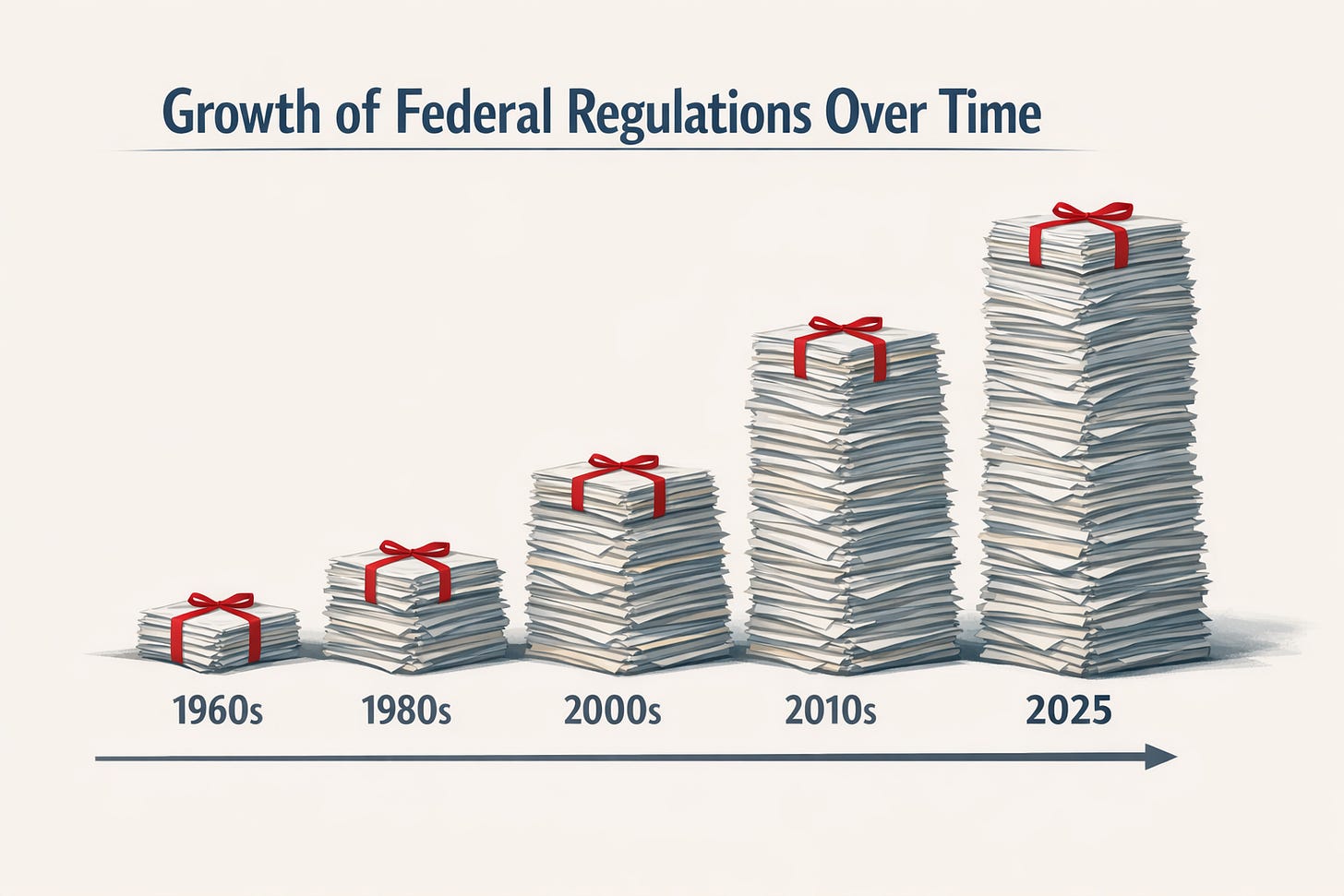 Growth of Federal Regulations Over Time

1960s 1980s 2000s 2010s 2025